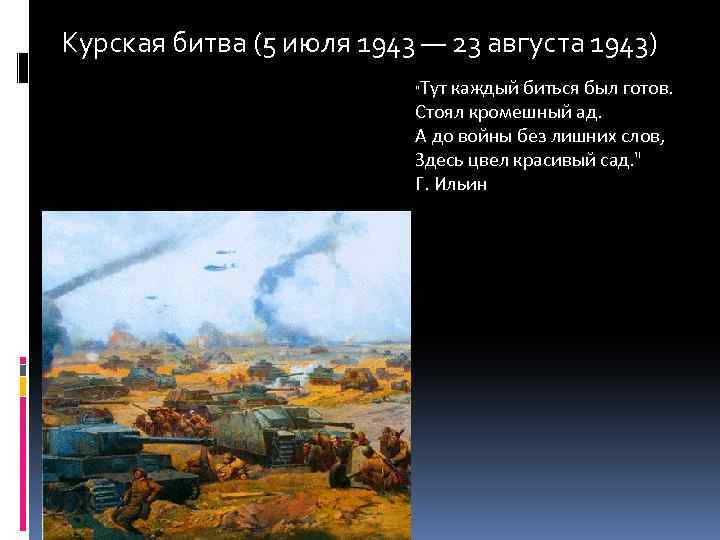 Курская битва (5 июля 1943 — 23 августа 1943)

"Тут каждый биться был готов.
Стоял кромешный ад.
А до войны без лишних слов,
Здесь цвел красивый сад."
Г. Ильин